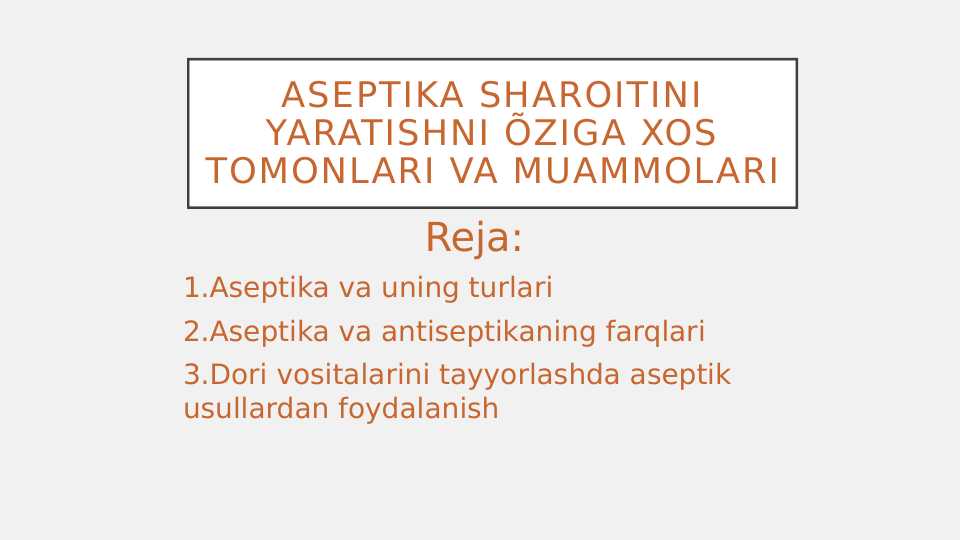 ASEPTIKA SHAROITINI YARATISHNI ÕZIGA XOS TOMONLARI VA MUAMMOLARI

Reja:

1.Aseptika va uning turlari

2.Aseptika va antiseptikaning farqlari

3.Dori vositalarini tayyorlashda aseptik usullardan foydalanish